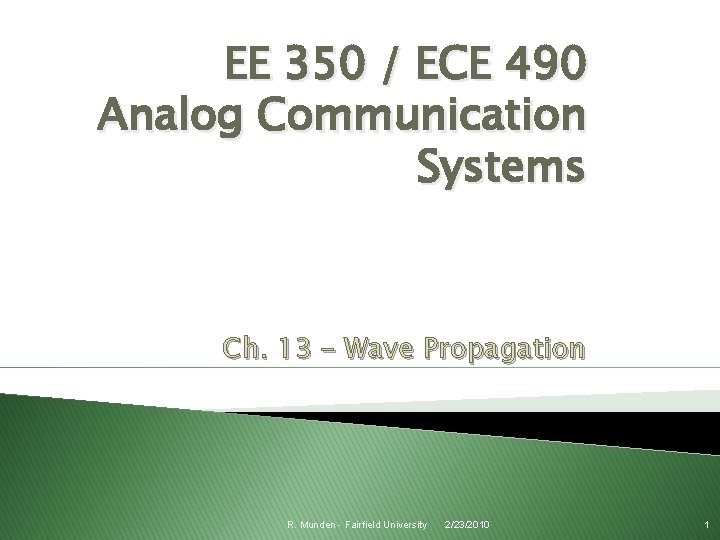 EE 350 / ECE 490
Analog Communication Systems

Ch. 13 – Wave Propagation

R. Munden - Fairfield University 2/23/2010 1